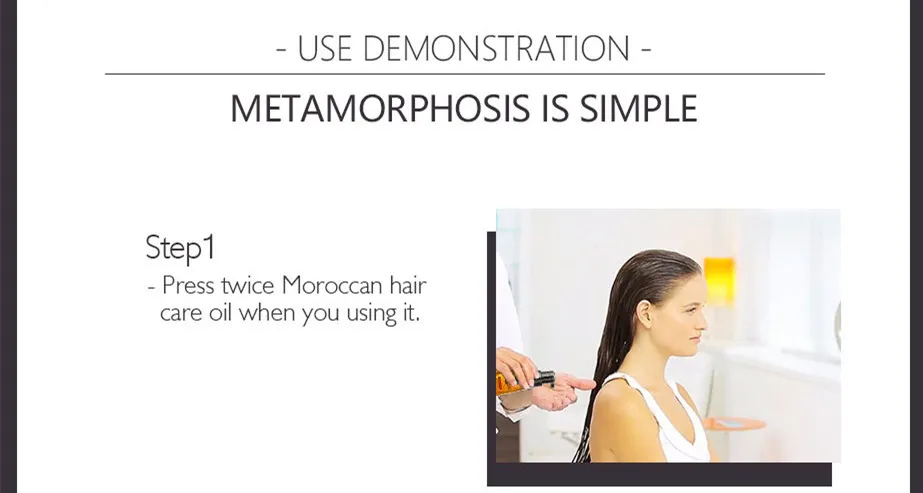 - USE DEMONSTRATION -

METAMORPHOSIS IS SIMPLE

Step1

- Press twice Moroccan hair care oil when you using it.